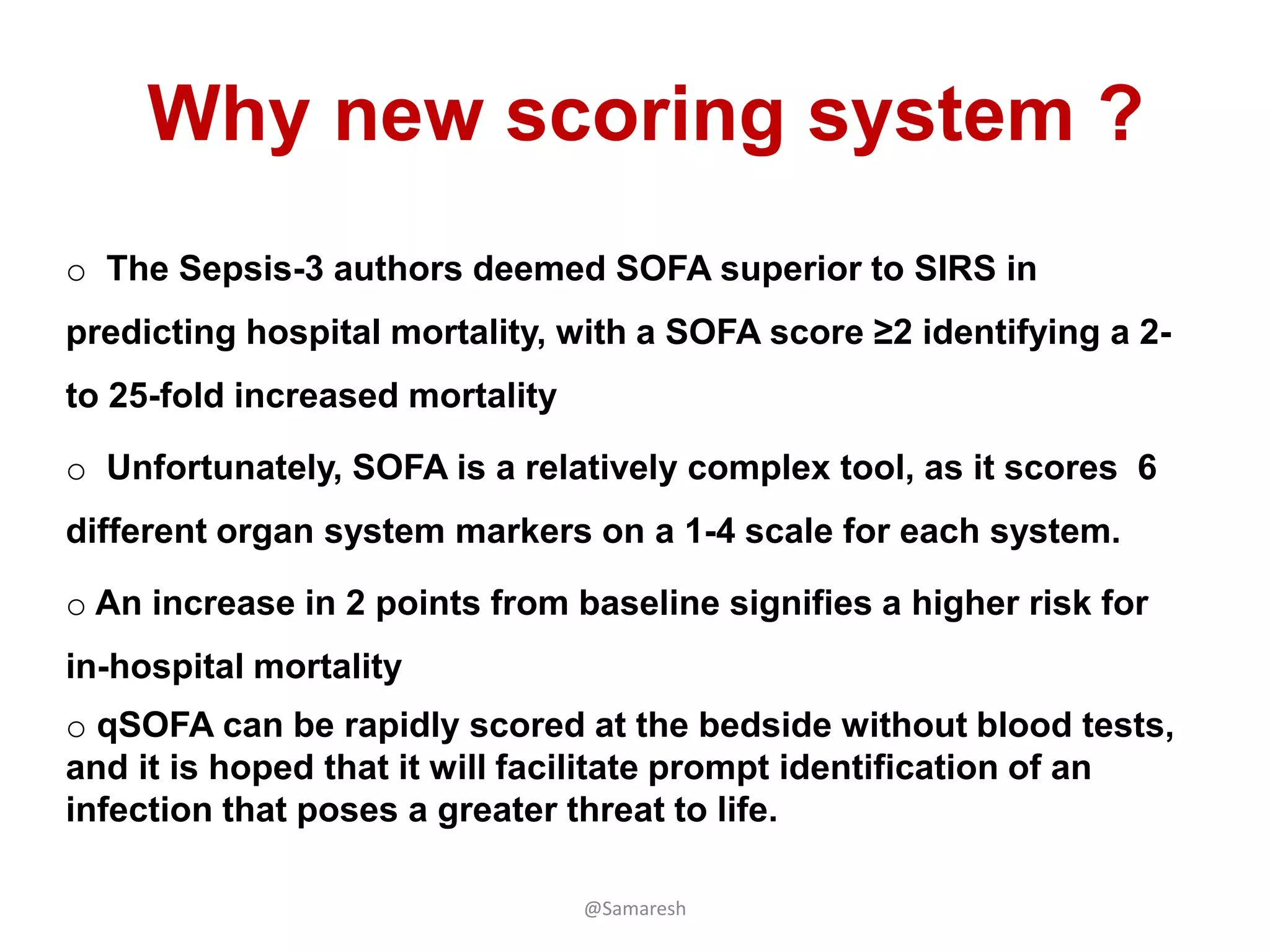 Why new scoring system ?

○ The Sepsis-3 authors deemed SOFA superior to SIRS in predicting hospital mortality, with a SOFA score ≥2 identifying a 2- to 25-fold increased mortality

○ Unfortunately, SOFA is a relatively complex tool, as it scores 6 different organ system markers on a 1-4 scale for each system.

○ An increase in 2 points from baseline signifies a higher risk for in-hospital mortality

○ qSOFA can be rapidly scored at the bedside without blood tests, and it is hoped that it will facilitate prompt identification of an infection that poses a greater threat to life.

@Samaresh